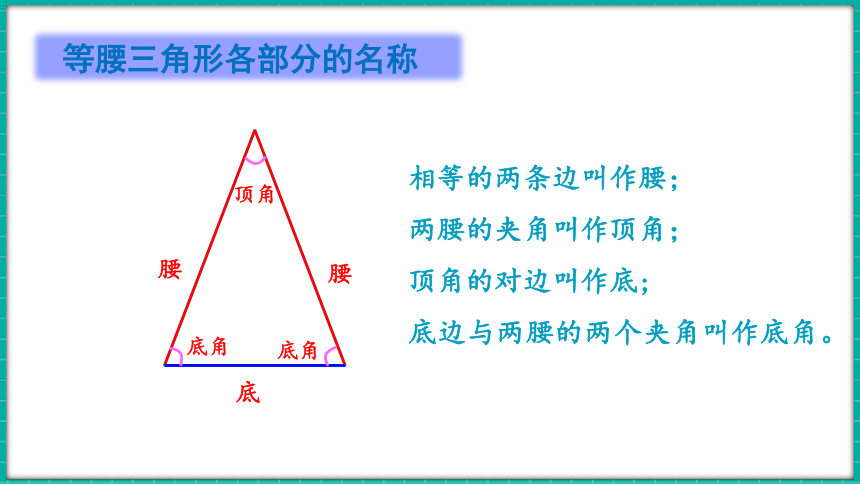 等腰三角形各部分的名称

顶角

腰

腰

底角

底角

底

相等的两条边叫作腰；

两腰的夹角叫作顶角；

顶角的对边叫作底；

底边与两腰的两个夹角叫作底角。